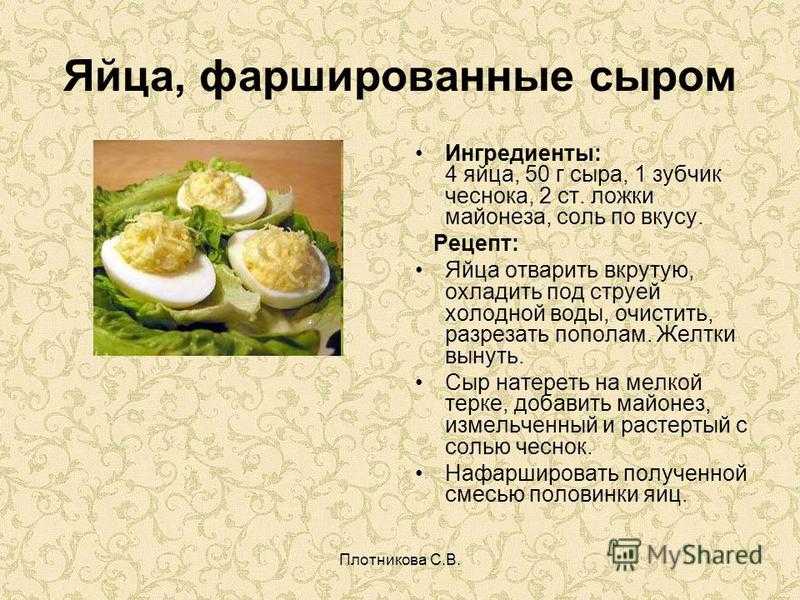 Яйца, фаршированные сыром

• Ингредиенты:
4 яйца, 50 г сыра, 1 зубчик чеснока, 2 ст. ложки майонеза, соль по вкусу.

Рецепт:

• Яйца отварить вкрутую, охладить под струей холодной воды, очистить, разрезать пополам. Желтки вынуть.

• Сыр натереть на мелкой терке, добавить майонез, измельченный и растертый с солью чеснок.

• Нафаршировать полученной смесью половинки яиц.

Плотникова С.В.

MyShared